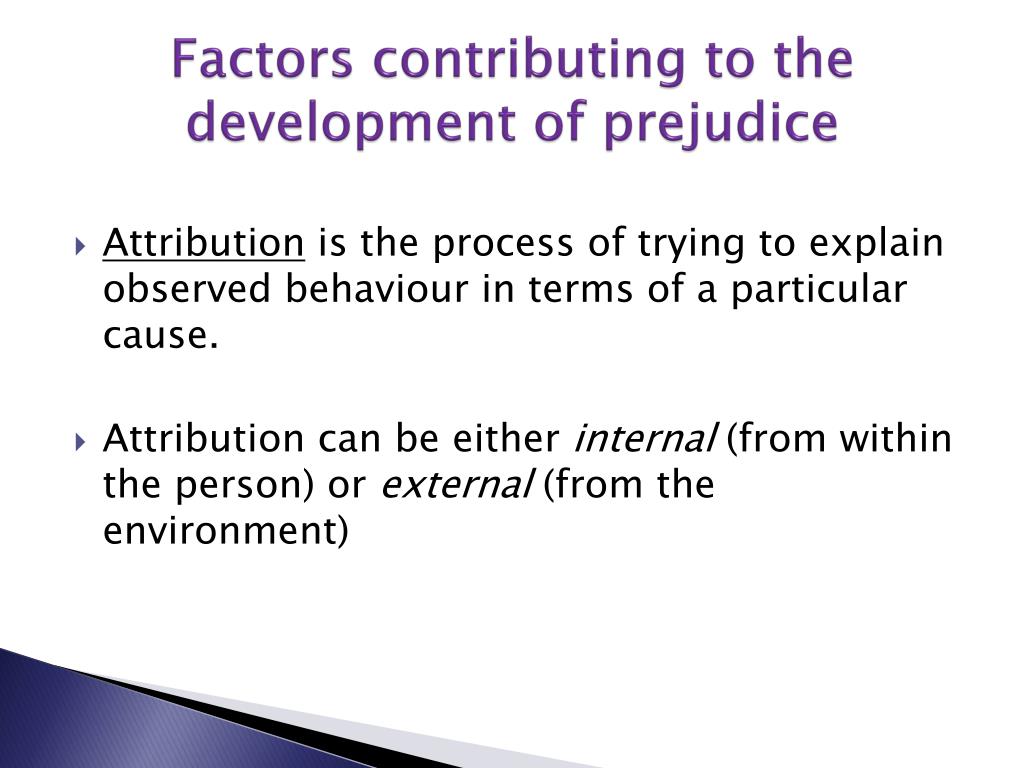 Factors contributing to the development of prejudice

Attribution is the process of trying to explain observed behaviour in terms of a particular cause.

Attribution can be either internal (from within the person) or external (from the environment)